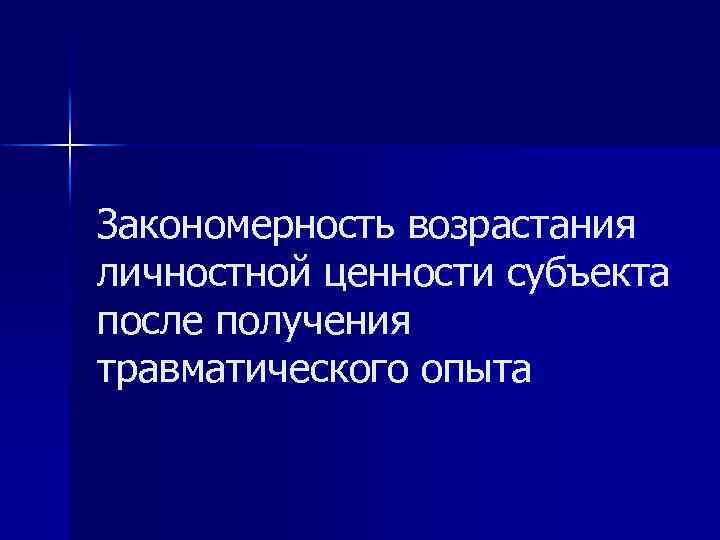 Закономерность возрастания личностной ценности субъекта после получения травматического опыта